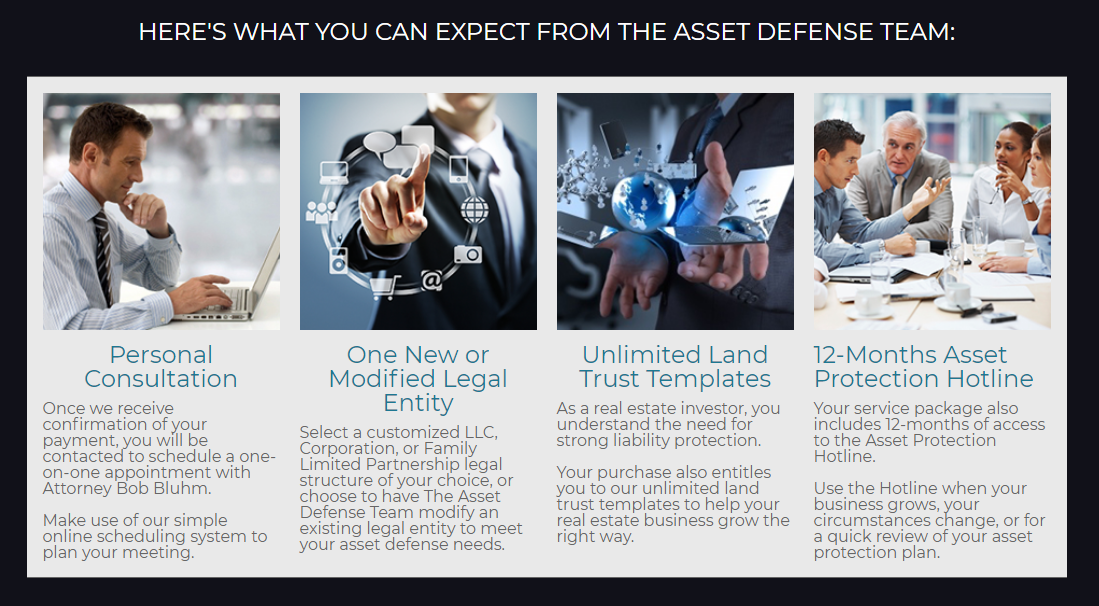 HERE'S WHAT YOU CAN EXPECT FROM THE ASSET DEFENSE TEAM:

Personal Consultation

Once we receive confirmation of your payment, you will be contacted to schedule a one-on-one appointment with Attorney Bob Bluhm.

Make use of our simple online scheduling system to plan your meeting.

One New or Modified Legal Entity

Select a customized LLC, Corporation, or Family Limited Partnership legal structure of your choice, or choose to have The Asset Defense Team modify an existing legal entity to meet your asset defense needs.

Unlimited Land Trust Templates

As a real estate investor, you understand the need for strong liability protection.

Your purchase also entitles you to our unlimited land trust templates to help your real estate business grow the right way.

12-Months Asset Protection Hotline

Your service package also includes 12-months of access to the Asset Protection Hotline.

Use the Hotline when your business grows, your circumstances change, or for a quick review of your asset protection plan.